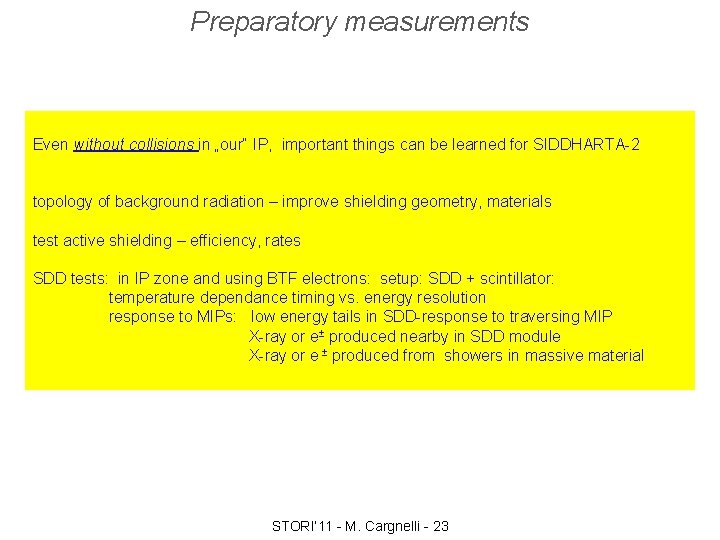 Preparatory measurements

Even without collisions in „our" IP, important things can be learned for SIDDHARTA-2

topology of background radiation – improve shielding geometry, materials

test active shielding – efficiency, rates

SDD tests: in IP zone and using BTF electrons: setup: SDD + scintillator:
temperature dependance timing vs. energy resolution
response to MIPs: low energy tails in SDD-response to traversing MIP
X-ray or $e^{\pm}$ produced nearby in SDD module
X-ray or $e^{\pm}$ produced from showers in massive material

STORI'11 - M. Cargnelli - 23